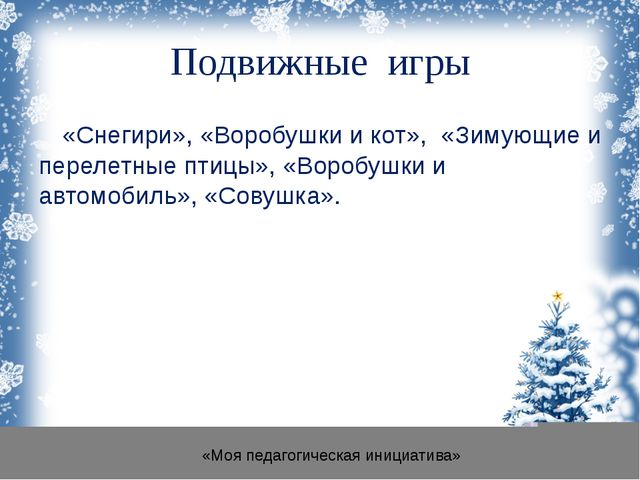 Подвижные игры

«Снегири», «Воробушки и кот», «Зимующие и перелетные птицы», «Воробушки и автомобиль», «Совушка».

«Моя педагогическая инициатива»